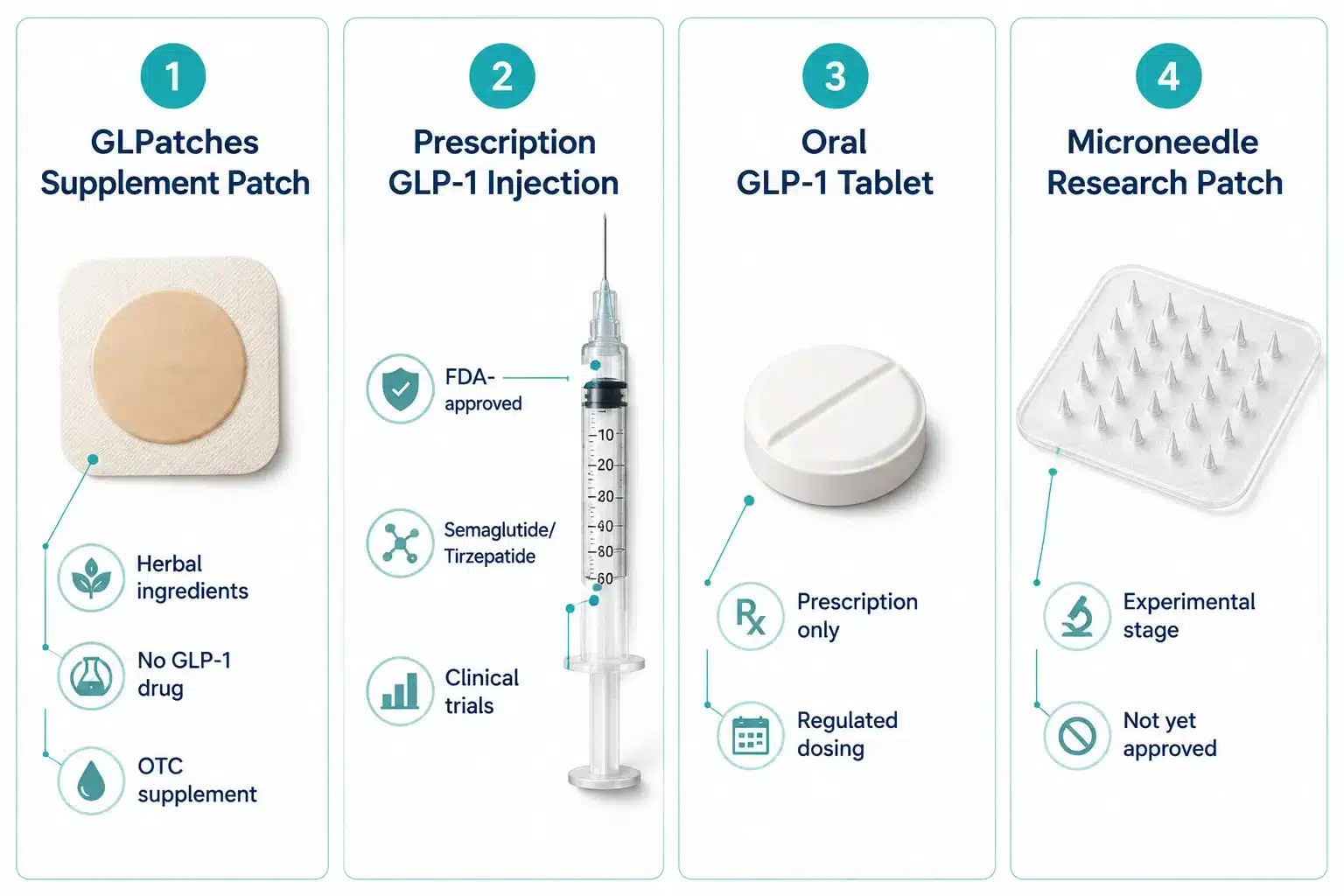 1

GLPatches Supplement Patch

Herbal ingredients

No GLP-1 drug

OTC supplement

2

Prescription GLP-1 Injection

FDA-approved

Semaglutide/ Tirzepatide

Clinical trials

10
20
20
40
80
60

3

Oral GLP-1 Tablet

Prescription only

Regulated dosing

4

Microneedle Research Patch

Experimental stage

Not yet approved